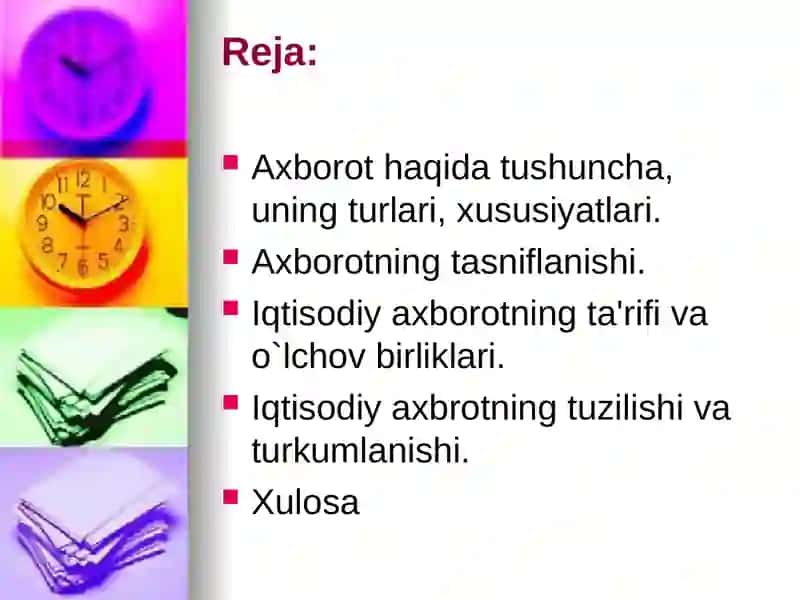 Reja:

- Axborot haqida tushuncha, uning turlari, xususiyatlari.
- Axborotning tasniflanishi.
- Iqtisodiy axborotning ta'rifi va o`lchov birliklari.
- Iqtisodiy axbrotning tuzilishi va turkumlanishi.
- Xulosa